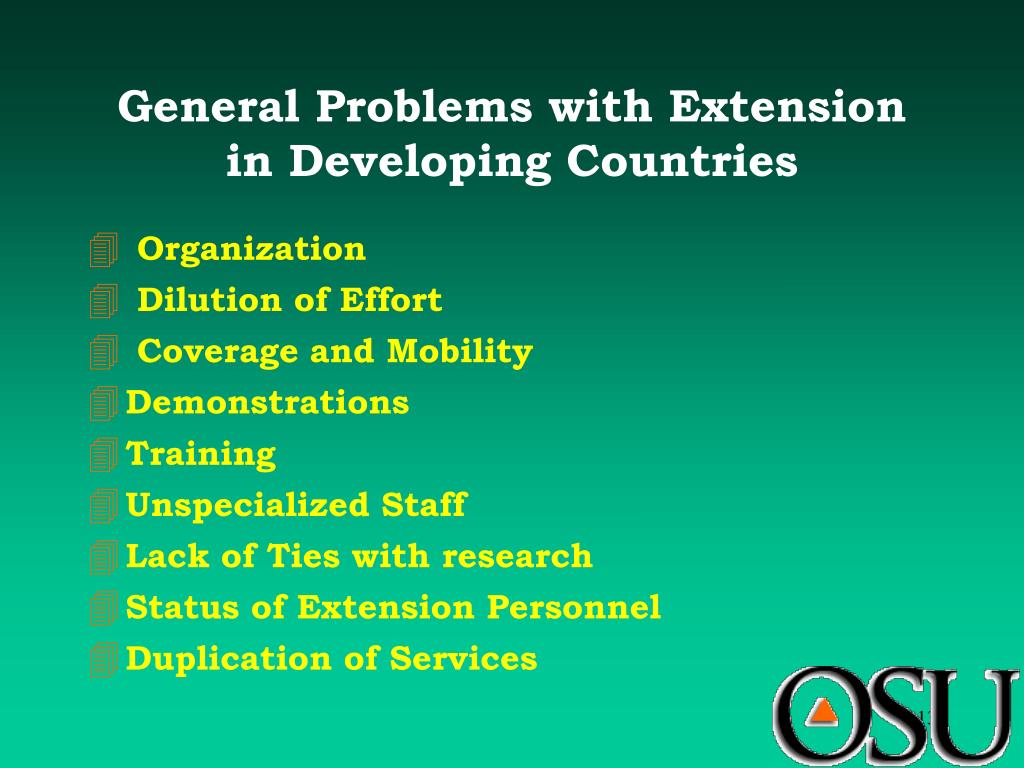 General Problems with Extension in Developing Countries

Organization
Dilution of Effort
Coverage and Mobility
Demonstrations
Training
Unspecialized Staff
Lack of Ties with research
Status of Extension Personnel
Duplication of Services

OSU